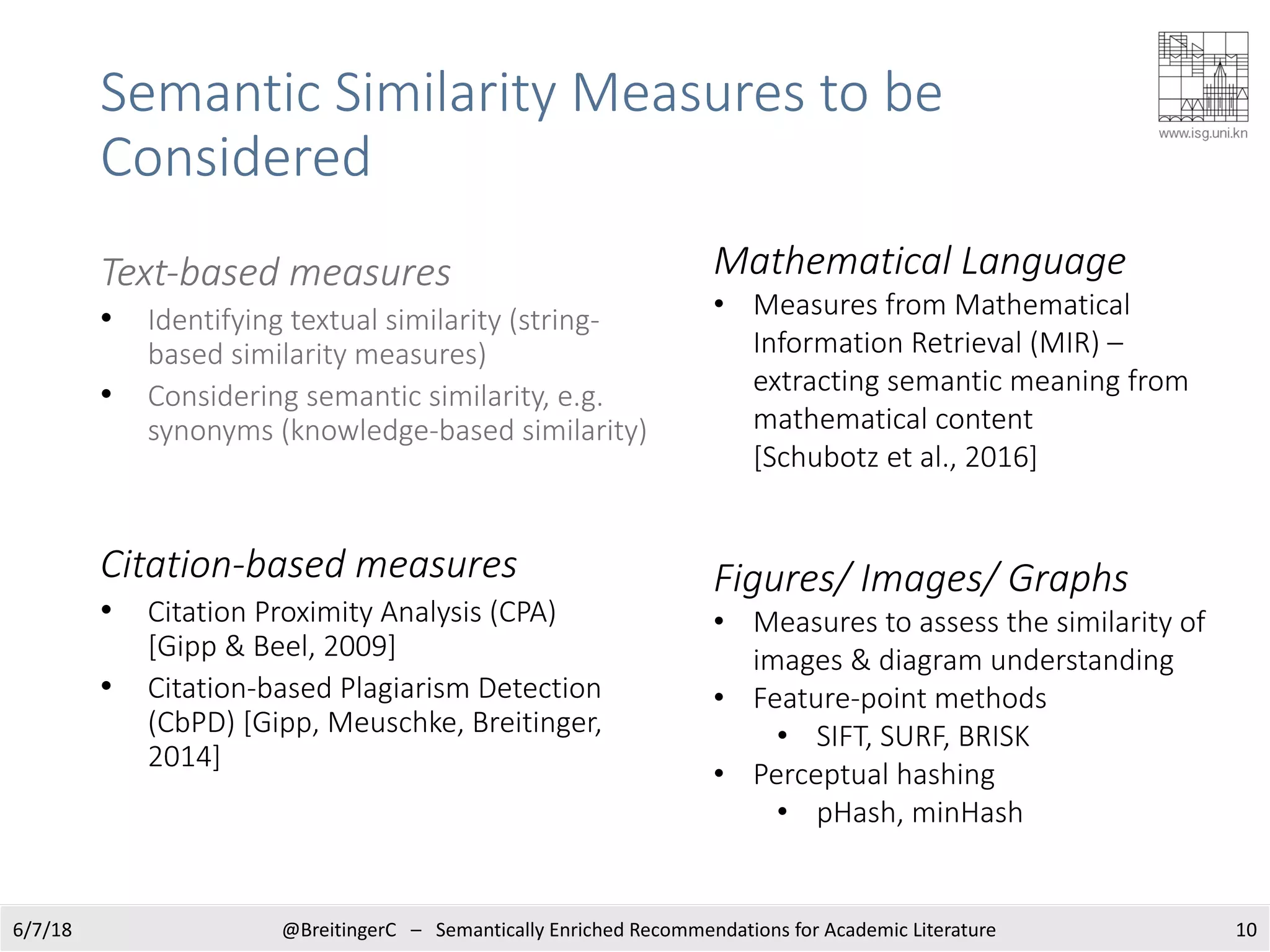 Semantic Similarity Measures to be Considered

www.isg.uni.kn

Text-based measures
• Identifying textual similarity (string-based similarity measures)
• Considering semantic similarity, e.g. synonyms (knowledge-based similarity)

Citation-based measures
• Citation Proximity Analysis (CPA) [Gipp & Beel, 2009]
• Citation-based Plagiarism Detection (CbPD) [Gipp, Meuschke, Breitinger, 2014]

Mathematical Language
• Measures from Mathematical Information Retrieval (MIR) – extracting semantic meaning from mathematical content [Schubotz et al., 2016]

Figures/ Images/ Graphs
• Measures to assess the similarity of images & diagram understanding
• Feature-point methods
  • SIFT, SURF, BRISK
• Perceptual hashing
  • pHash, minHash

6/7/18 @BreitingerC – Semantically Enriched Recommendations for Academic Literature 10